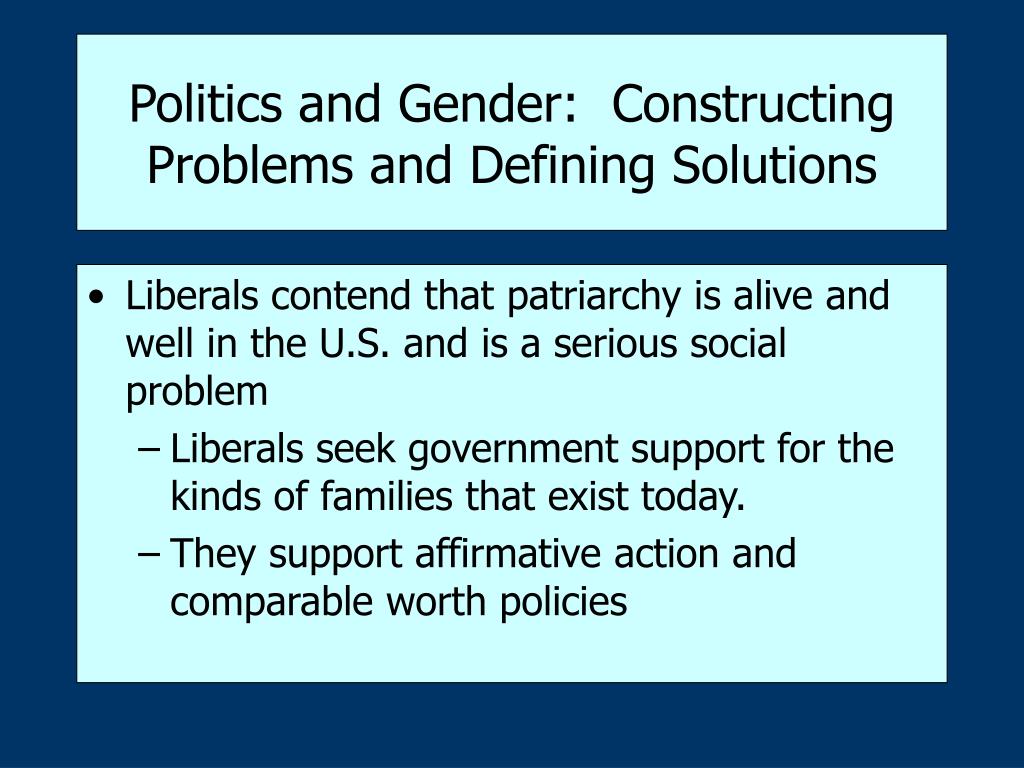 Politics and Gender:  Constructing Problems and Defining Solutions

• Liberals contend that patriarchy is alive and well in the U.S. and is a serious social problem
– Liberals seek government support for the kinds of families that exist today.
– They support affirmative action and comparable worth policies